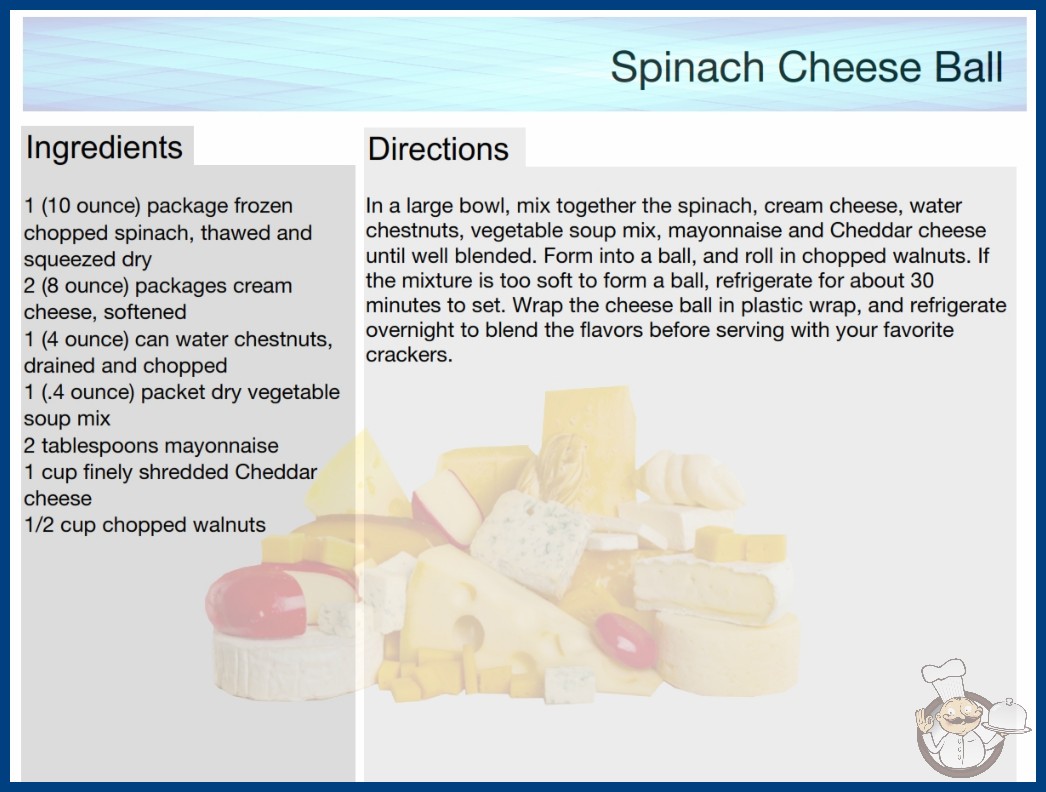 Spinach Cheese Ball

Ingredients

1 (10 ounce) package frozen chopped spinach, thawed and squeezed dry
2 (8 ounce) packages cream cheese, softened
1 (4 ounce) can water chestnuts, drained and chopped
1 (.4 ounce) packet dry vegetable soup mix
2 tablespoons mayonnaise
1 cup finely shredded Cheddar cheese
1/2 cup chopped walnuts

Directions

In a large bowl, mix together the spinach, cream cheese, water chestnuts, vegetable soup mix, mayonnaise and Cheddar cheese until well blended. Form into a ball, and roll in chopped walnuts. If the mixture is too soft to form a ball, refrigerate for about 30 minutes to set. Wrap the cheese ball in plastic wrap, and refrigerate overnight to blend the flavors before serving with your favorite crackers.